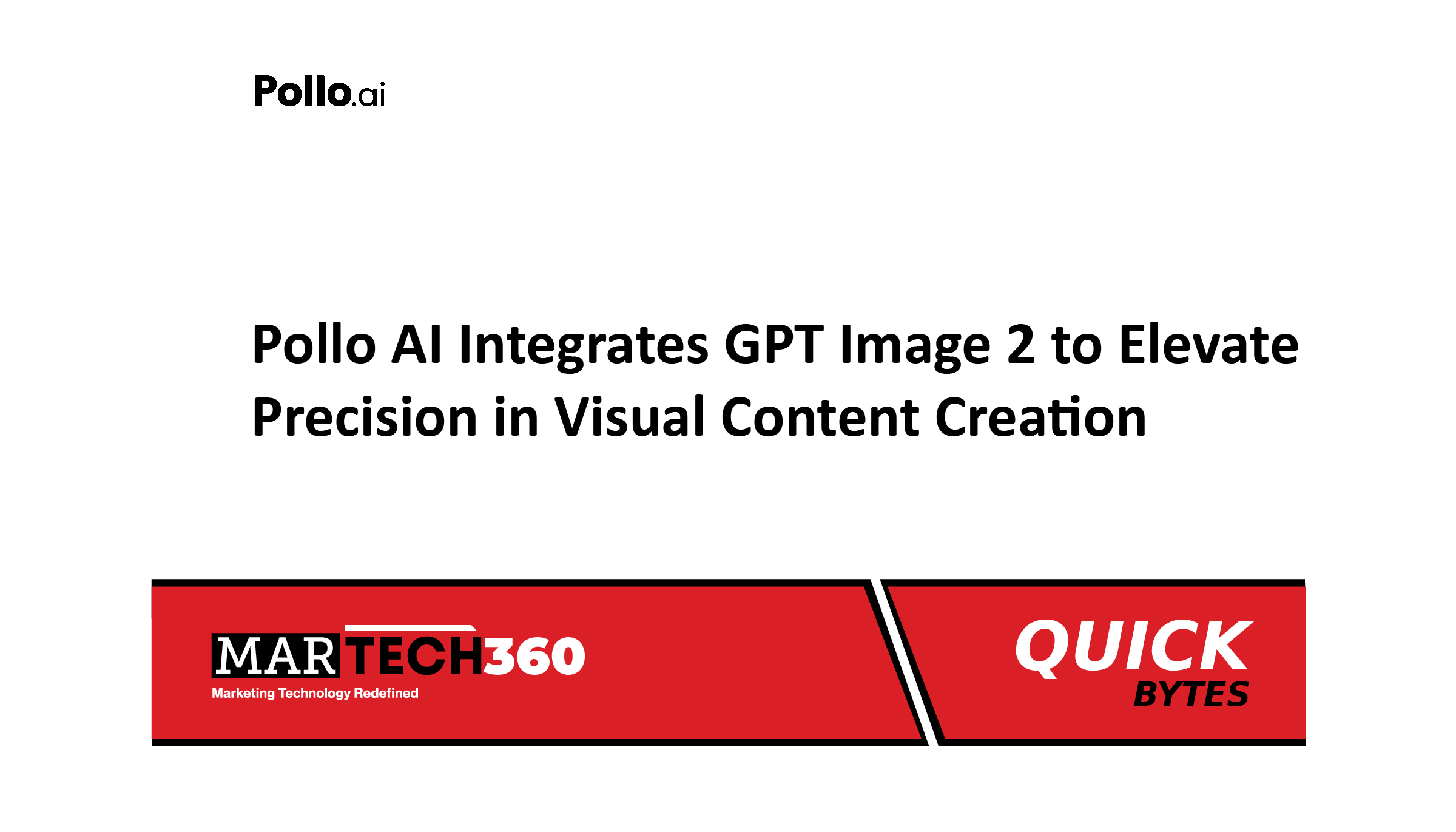 Pollo.ai

Pollo AI Integrates GPT Image 2 to Elevate Precision in Visual Content Creation

MARTECH360
Marketing Technology Redefined

QUICK
BYTES